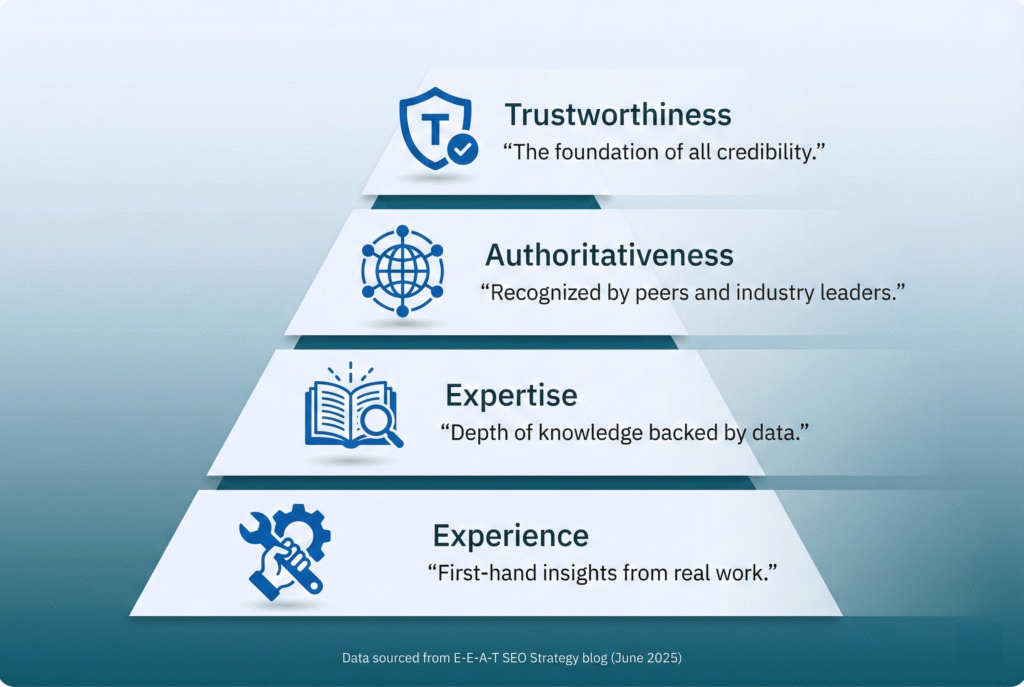 T

Trustworthiness
“The foundation of all credibility.”

Authoritativeness
“Recognized by peers and industry leaders.”

Expertise
“Depth of knowledge backed by data.”

Experience
“First-hand insights from real work.”

Data sourced from E-E-A-T SEO Strategy blog (June 2025)